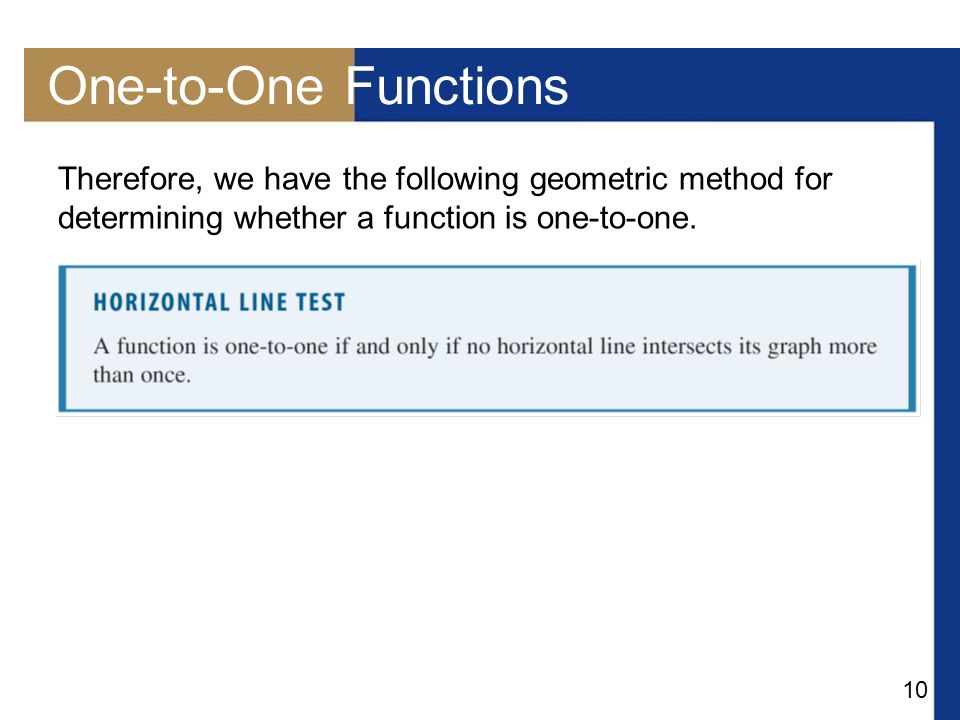 One-to-One Functions

Therefore, we have the following geometric method for determining whether a function is one-to-one.

HORIZONTAL LINE TEST

A function is one-to-one if and only if no horizontal line intersects its graph more than once.

10